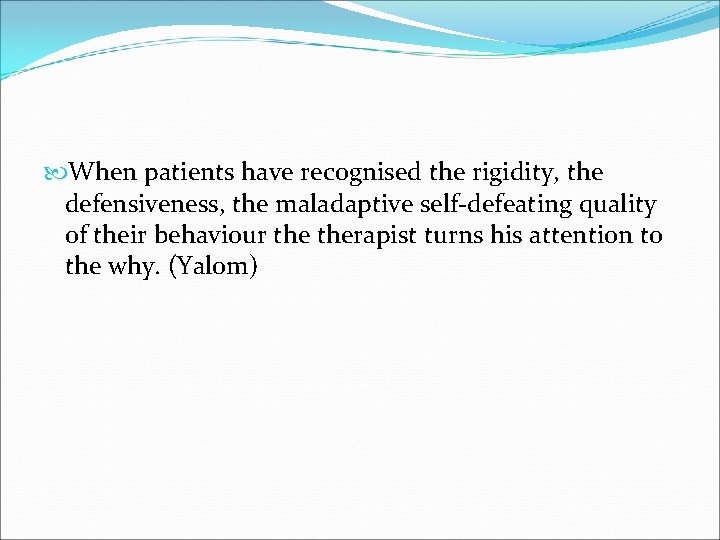 When patients have recognised the rigidity, the defensiveness, the maladaptive self-defeating quality of their behaviour the therapist turns his attention to the why. (Yalom)